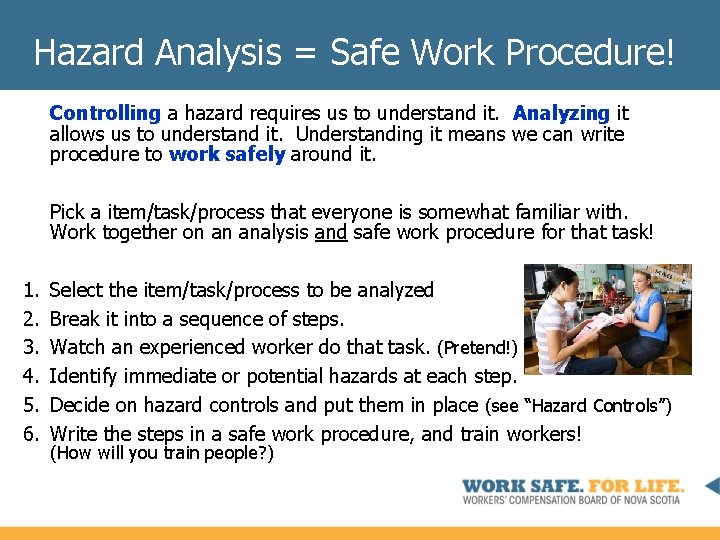 Hazard Analysis = Safe Work Procedure!

Controlling a hazard requires us to understand it. Analyzing it allows us to understand it. Understanding it means we can write procedure to work safely around it.

Pick a item/task/process that everyone is somewhat familiar with. Work together on an analysis and safe work procedure for that task!

1. Select the item/task/process to be analyzed
2. Break it into a sequence of steps.
3. Watch an experienced worker do that task. (Pretend!)
4. Identify immediate or potential hazards at each step.
5. Decide on hazard controls and put them in place (see "Hazard Controls")
6. Write the steps in a safe work procedure, and train workers! (How will you train people?)

WORK SAFE. FOR LIFE.
WORKERS' COMPENSATION BOARD OF NOVA SCOTIA